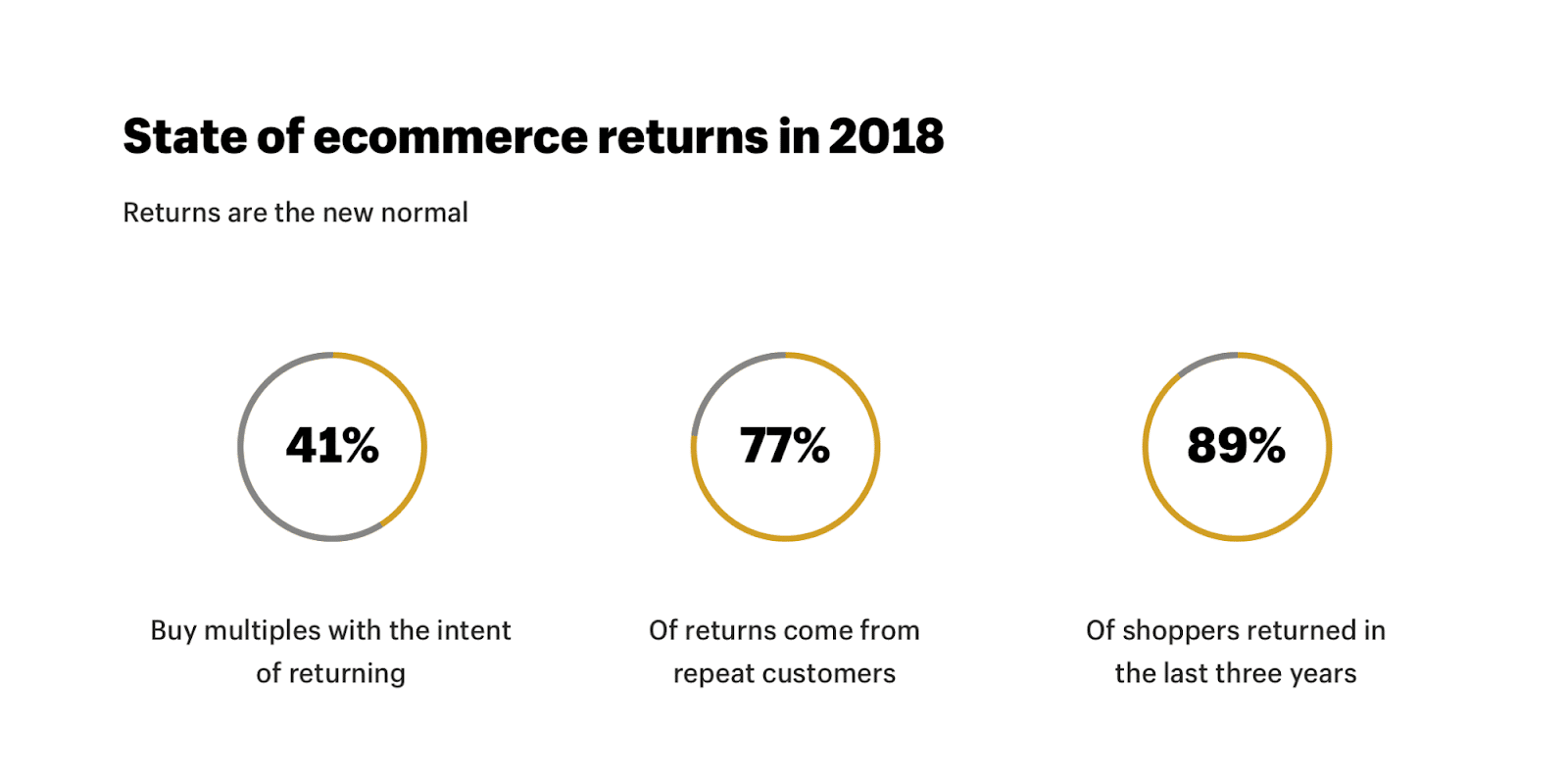 State of ecommerce returns in 2018

Returns are the new normal

41%

Buy multiples with the intent of returning

77%

Of returns come from repeat customers

89%

Of shoppers returned in the last three years